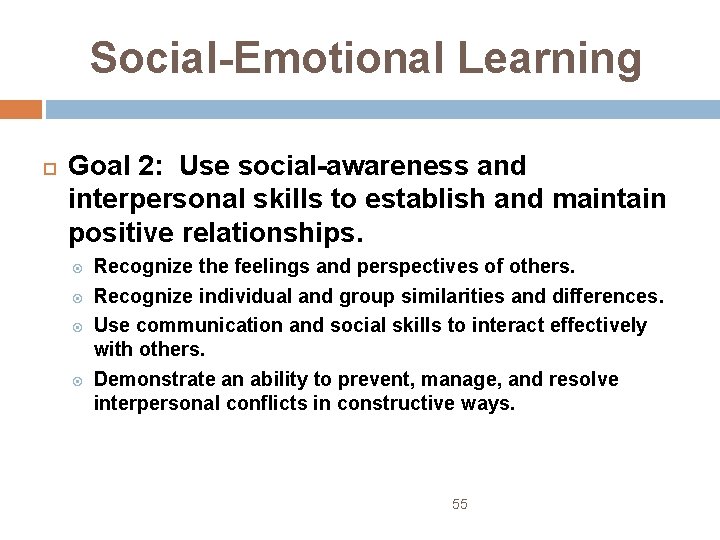 Social-Emotional Learning

Goal 2: Use social-awareness and interpersonal skills to establish and maintain positive relationships.

Recognize the feelings and perspectives of others.

Recognize individual and group similarities and differences.

Use communication and social skills to interact effectively with others.

Demonstrate an ability to prevent, manage, and resolve interpersonal conflicts in constructive ways.

55